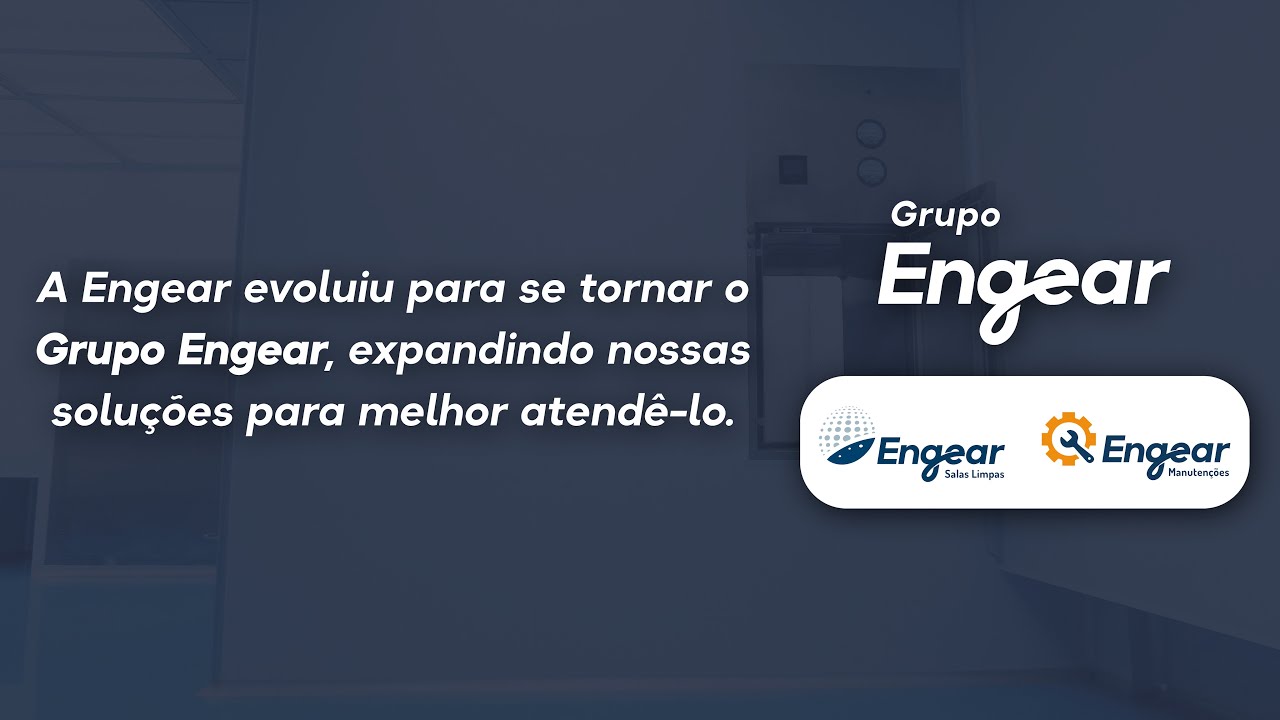 A Engear evoluiu para se tornar o Grupo Engear, expandindo nossas soluções para melhor atendê-lo.

Grupo
Engear

Engear
Salas Limpas

Engear
Manutenções